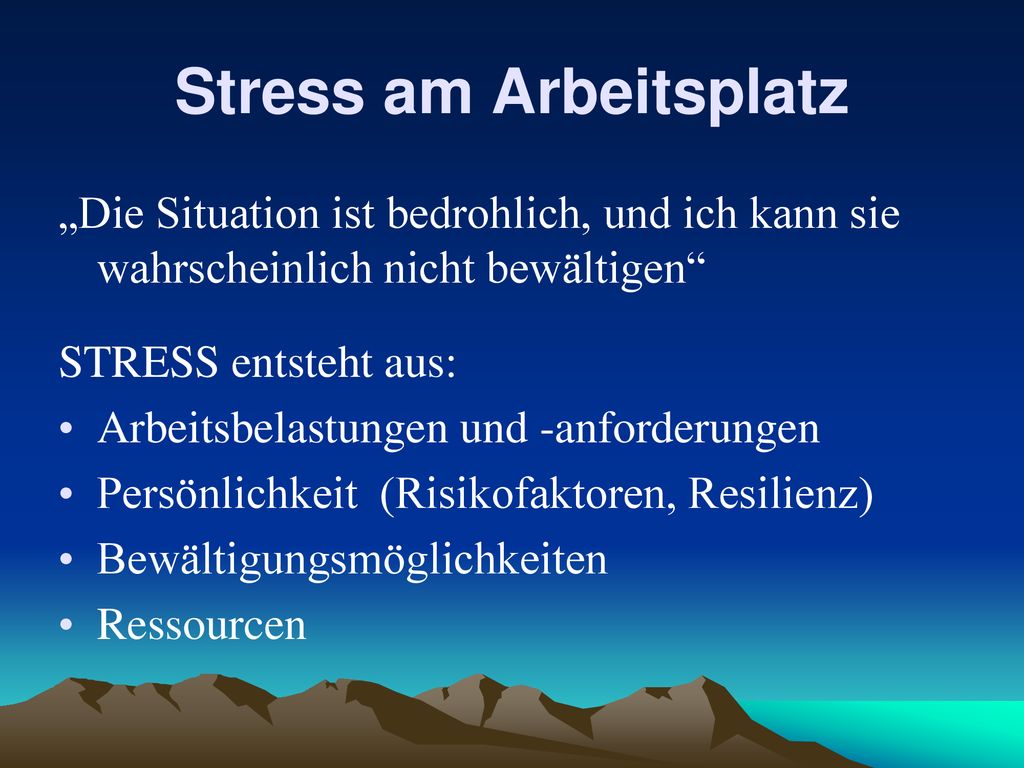 Stress am Arbeitsplatz

„Die Situation ist bedrohlich, und ich kann sie wahrscheinlich nicht bewältigen“

STRESS entsteht aus:
• Arbeitsbelastungen und -anforderungen
• Persönlichkeit (Risikofaktoren, Resilienz)
• Bewältigungsmöglichkeiten
• Ressourcen